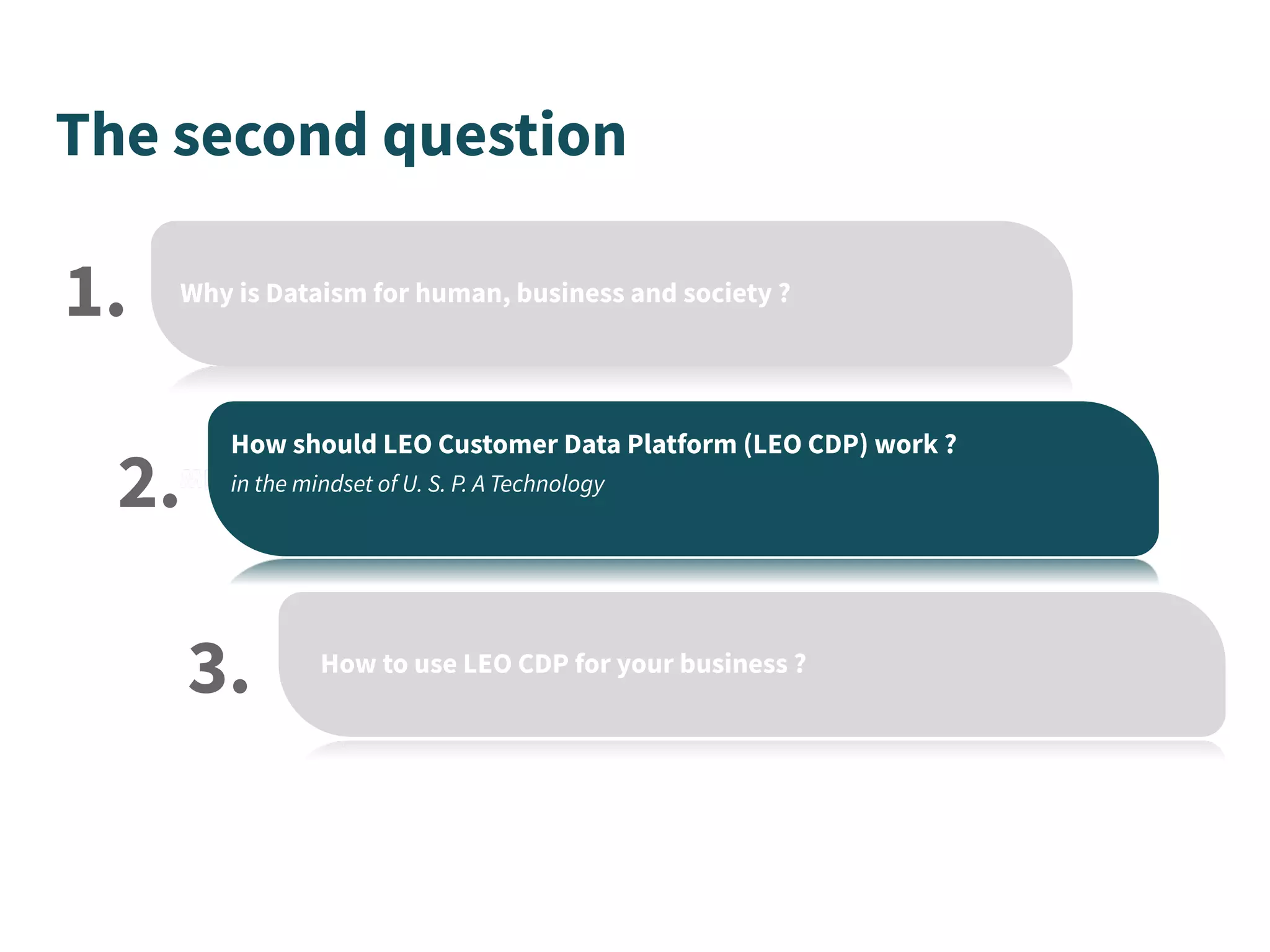 The second question

1.

Why is Dataism for human, business and society ?

2.

How should LEO Customer Data Platform (LEO CDP) work ?

in the mindset of U. S. P. A Technology

3.

How to use LEO CDP for your business ?